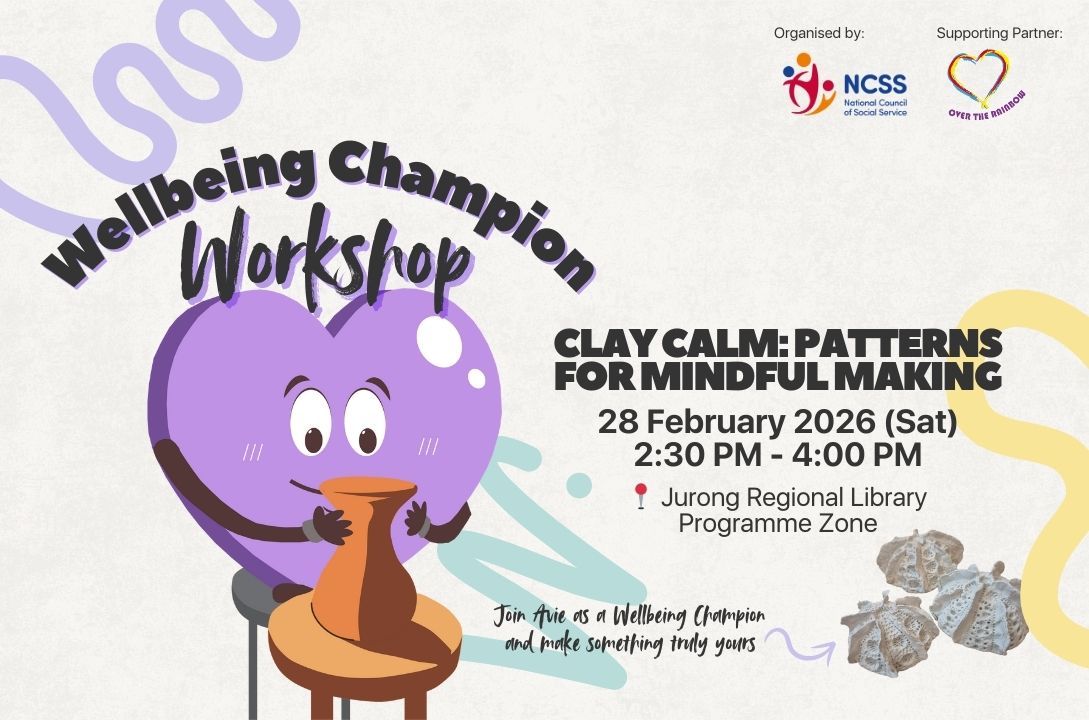 Organised by:

NCSS
National Council of Social Service

Supporting Partner:

OVER THE RAINBOW

Wellbeing Champion
Workshop

CLAY CALM: PATTERNS FOR MINDFUL MAKING

28 February 2026 (Sat)
2:30 PM - 4:00 PM

Jurong Regional Library
Programme Zone

Join Avie as a Wellbeing Champion and make something truly yours